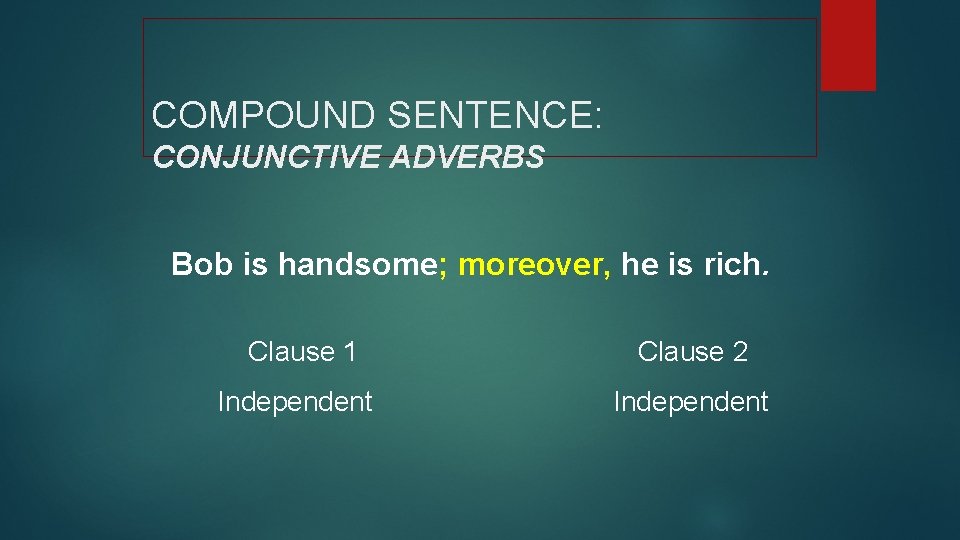 COMPOUND SENTENCE:
CONJUNCTIVE ADVERBS

Bob is handsome; moreover, he is rich.

Clause 1

Independent

Clause 2

Independent